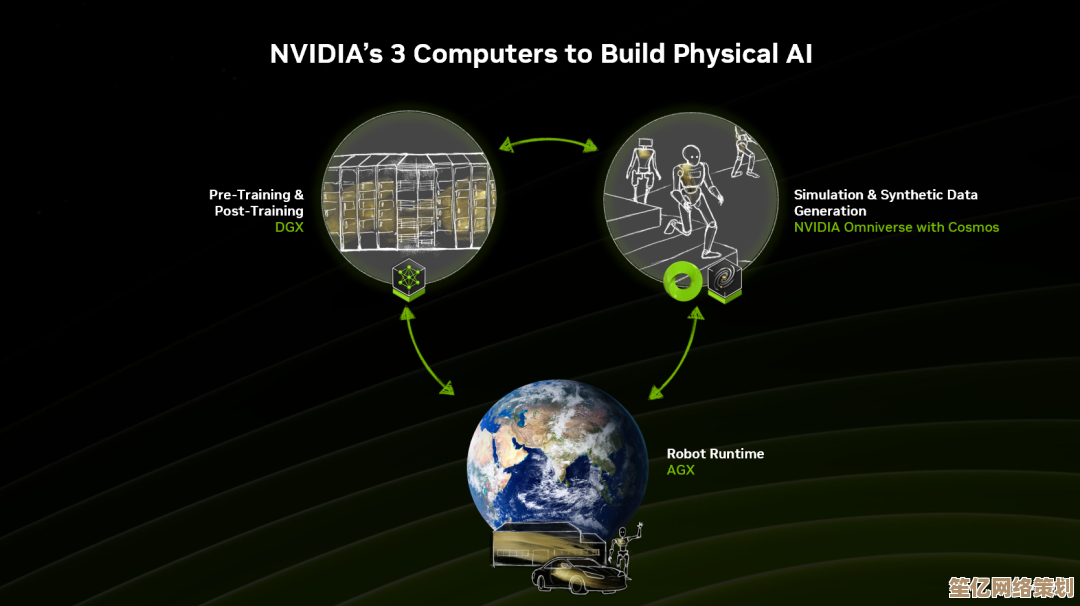 NVIDIA's 3 Computers to Build Physical AI

Pre-Training &
Post-Training
DGX

Simulation & Synthetic Data
Generation
NVIDIA Omniverse with Cosmos

Robot Runtime
AGX

笙亿网络策划